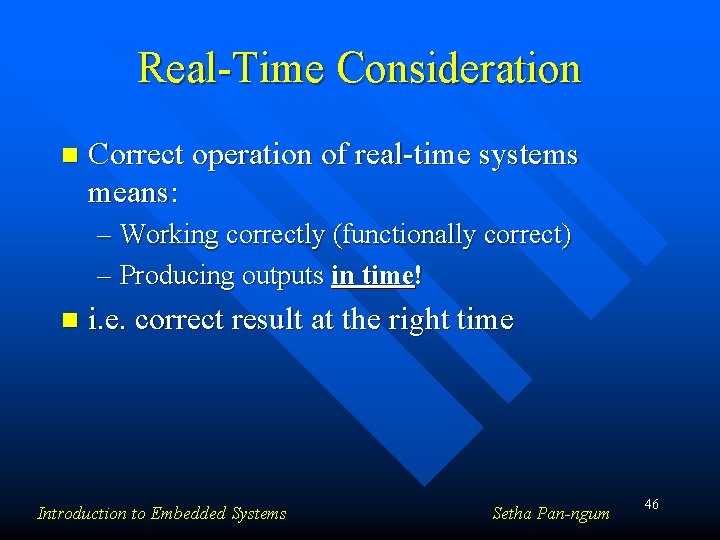 Real-Time Consideration

Correct operation of real-time systems means:

– Working correctly (functionally correct)

– Producing outputs in time!

i.e. correct result at the right time

Introduction to Embedded Systems

Setha Pan-ngum

46